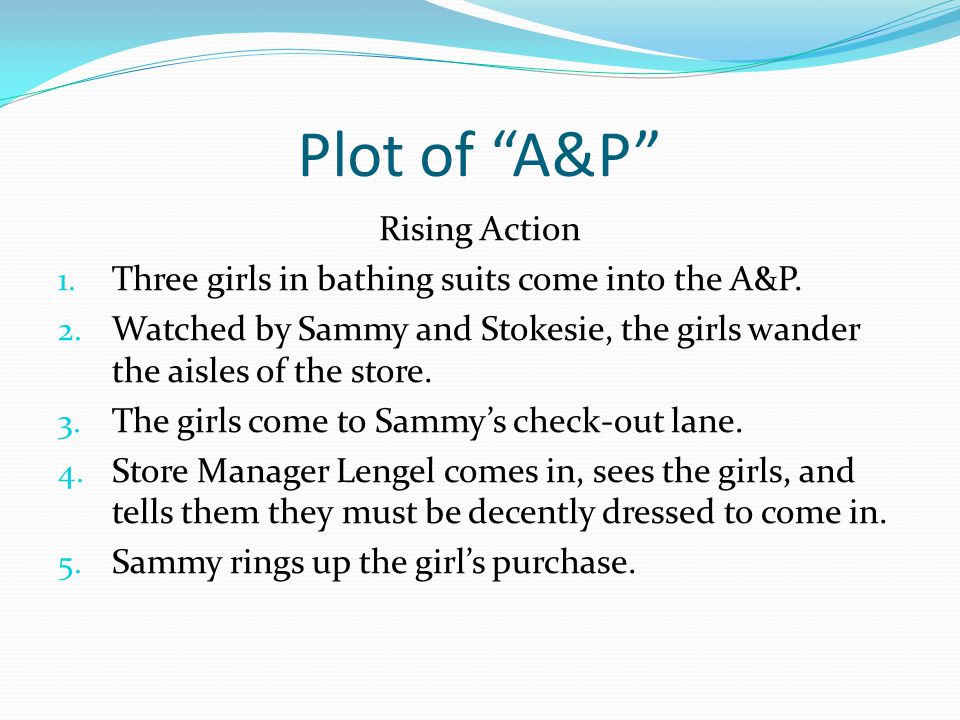 Plot of “A&P”

Rising Action

1. Three girls in bathing suits come into the A&P.
2. Watched by Sammy and Stokesie, the girls wander the aisles of the store.
3. The girls come to Sammy’s check-out lane.
4. Store Manager Lengel comes in, sees the girls, and tells them they must be decently dressed to come in.
5. Sammy rings up the girl’s purchase.